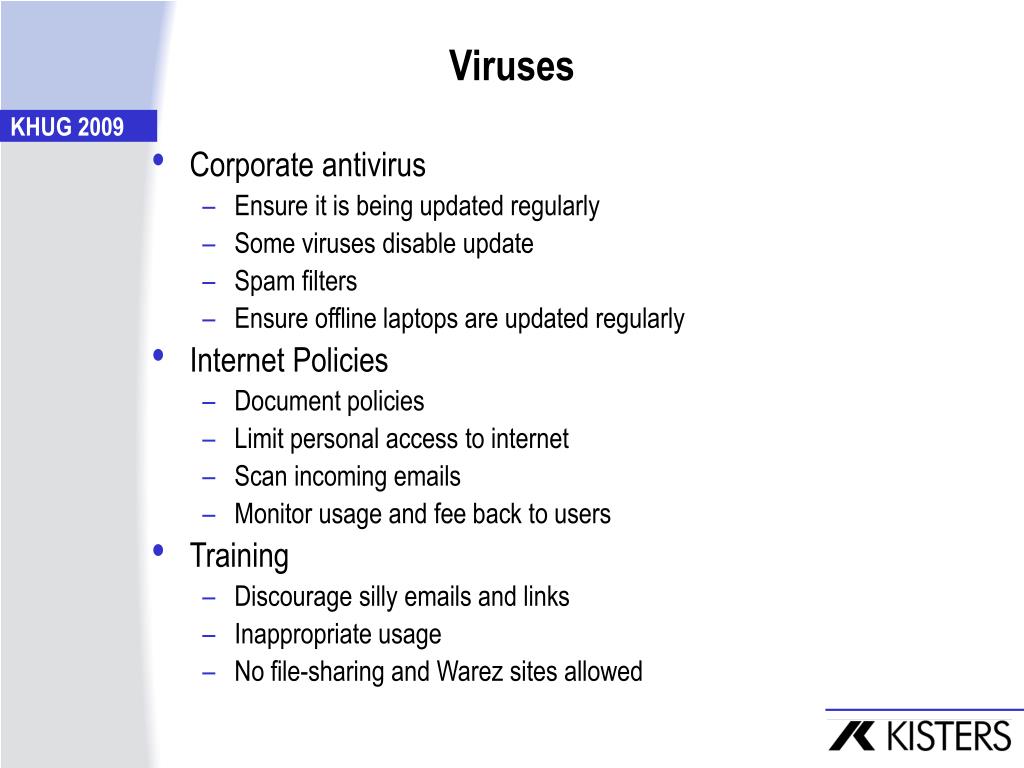 Viruses

KHUG 2009

• Corporate antivirus
– Ensure it is being updated regularly
– Some viruses disable update
– Spam filters
– Ensure offline laptops are updated regularly
• Internet Policies
– Document policies
– Limit personal access to internet
– Scan incoming emails
– Monitor usage and fee back to users
• Training
– Discourage silly emails and links
– Inappropriate usage
– No file-sharing and Warez sites allowed

KISTERS